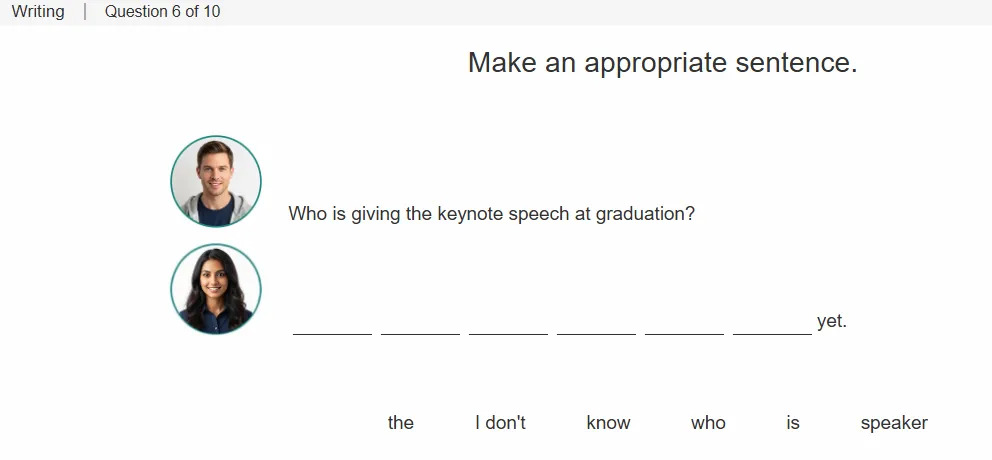 Writing | Question 6 of 10

Make an appropriate sentence.

Who is giving the keynote speech at graduation?

________ ________ ________ ________ ________ ________ yet.

the I don't know who is speaker